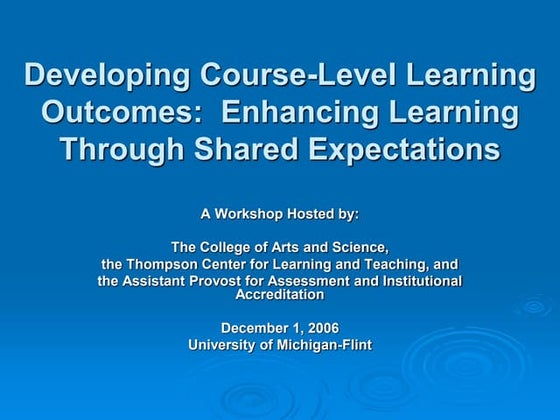 Developing Course-Level Learning Outcomes: Enhancing Learning Through Shared Expectations

A Workshop Hosted by:

The College of Arts and Science, the Thompson Center for Learning and Teaching, and the Assistant Provost for Assessment and Institutional Accreditation

December 1, 2006
University of Michigan-Flint